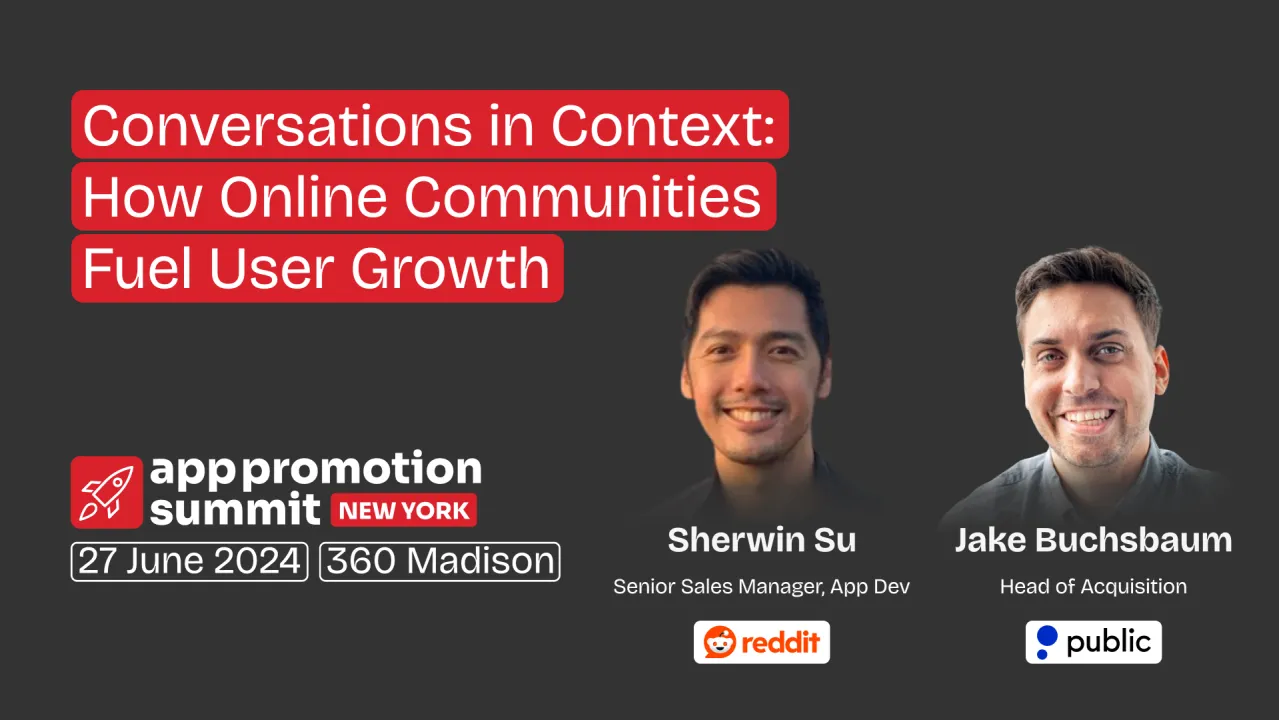 Conversations in Context: How Online Communities Fuel User Growth

app promotion summit NEW YORK
27 June 2024 360 Madison

Sherwin Su
Senior Sales Manager, App Dev
reddit

Jake Buchsbaum
Head of Acquisition
public